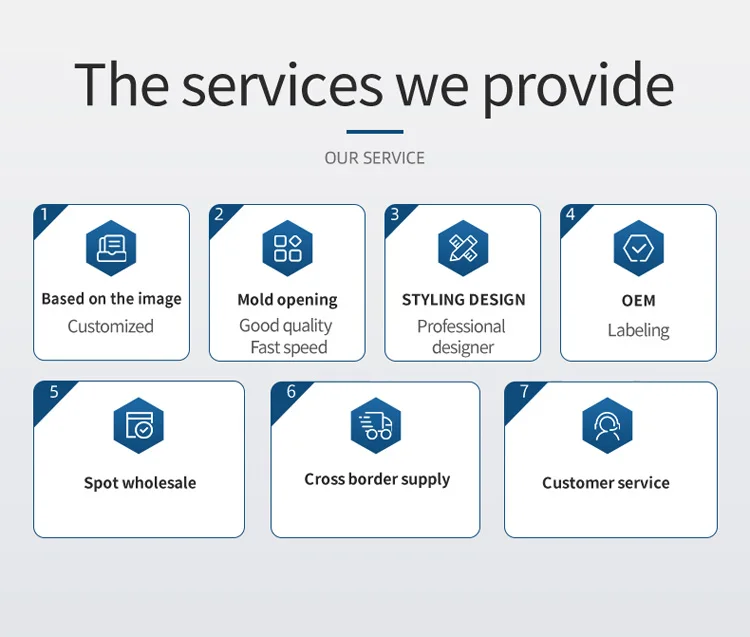 The services we provide

OUR SERVICE

1
Based on the image
Customized

2
Mold opening
Good quality
Fast speed

3
STYLING DESIGN
Professional designer

4
OEM
Labeling

5
Spot wholesale

6
Cross border supply

7
Customer service